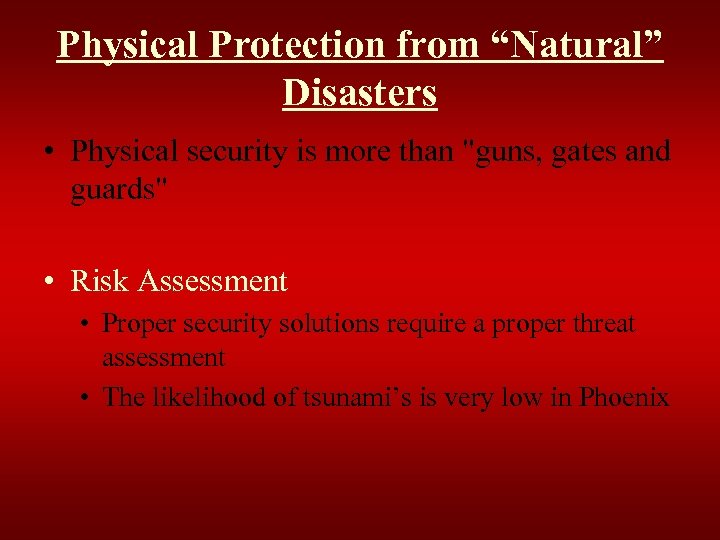 Physical Protection from “Natural” Disasters

• Physical security is more than "guns, gates and guards"

• Risk Assessment

• Proper security solutions require a proper threat assessment

• The likelihood of tsunami’s is very low in Phoenix